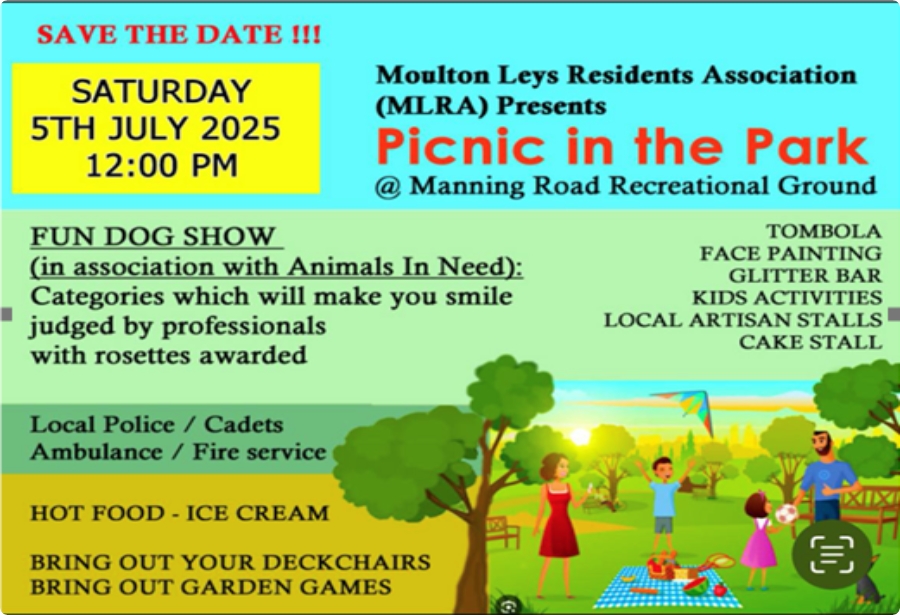 SAVE THE DATE !!!

SATURDAY
5TH JULY 2025
12:00 PM

Moulton Leys Residents Association (MLRA) Presents

Picnic in the Park

@ Manning Road Recreational Ground

FUN DOG SHOW
(in association with Animals In Need):
Categories which will make you smile judged by professionals with rosettes awarded

TOMBOLA
FACE PAINTING
GLITTER BAR
KIDS ACTIVITIES
LOCAL ARTISAN STALLS
CAKE STALL

Local Police / Cadets
Ambulance / Fire service

HOT FOOD - ICE CREAM

BRING OUT YOUR DECKCHAIRS
BRING OUT GARDEN GAMES